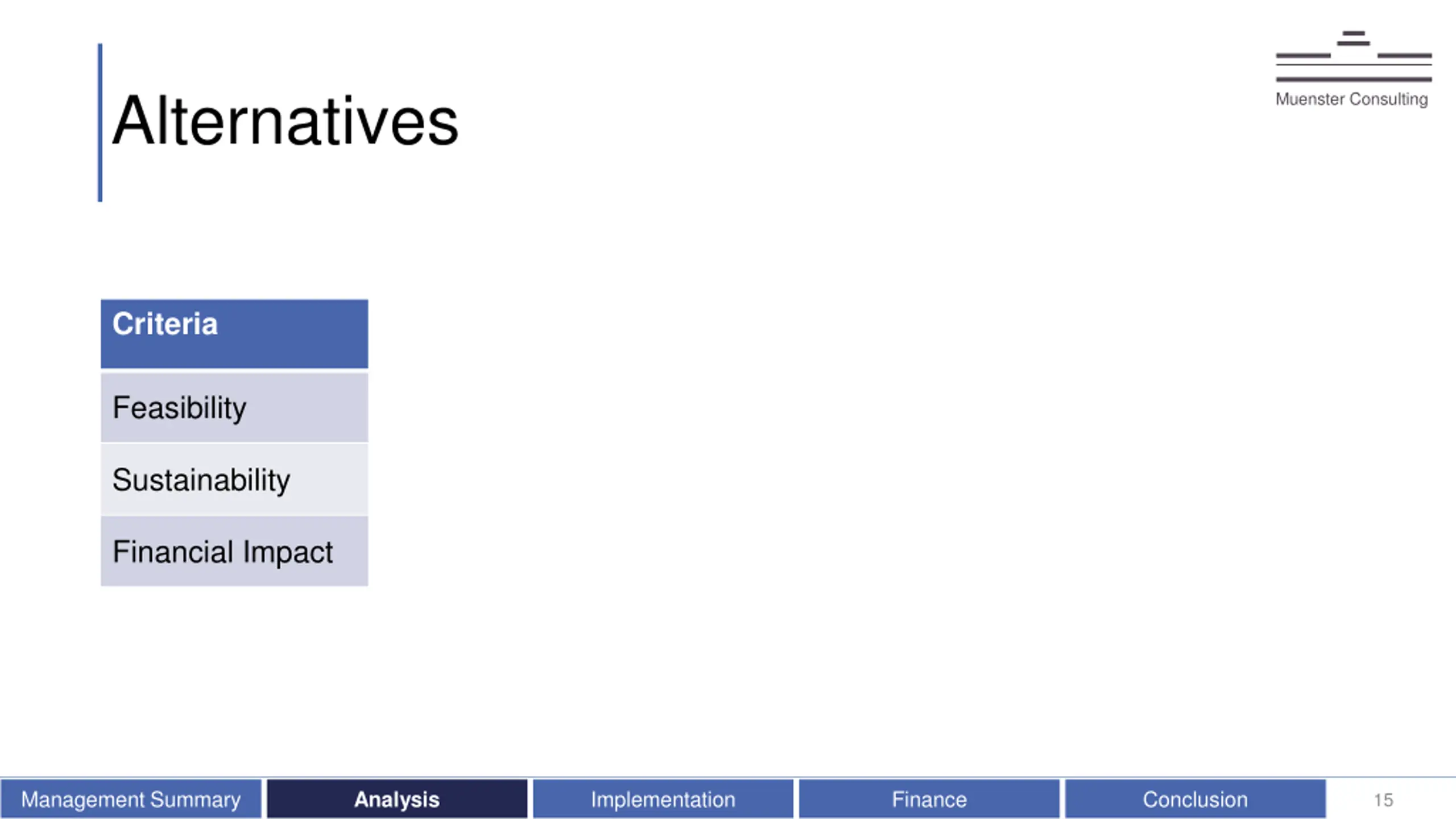 Alternatives

Muenster Consulting

| Criteria |
|---|
| Feasibility |
| Sustainability |
| Financial Impact |

Management Summary Analysis Implementation Finance Conclusion 15